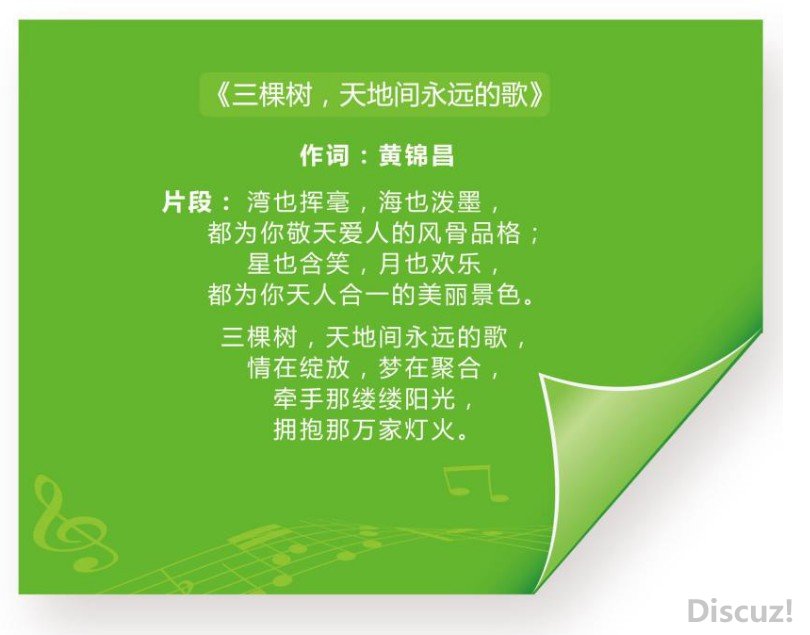 《三棵树，天地间永远的歌》

作词：黄锦昌

片段：湾也挥毫，海也泼墨，
都为你敬天爱人的风骨品格；
星也含笑，月也欢乐，
都为你天人合一的美丽景色。

三棵树，天地间永远的歌，
情在绽放，梦在聚合，
牵手那缕缕阳光，
拥抱那万家灯火。

Discuz!